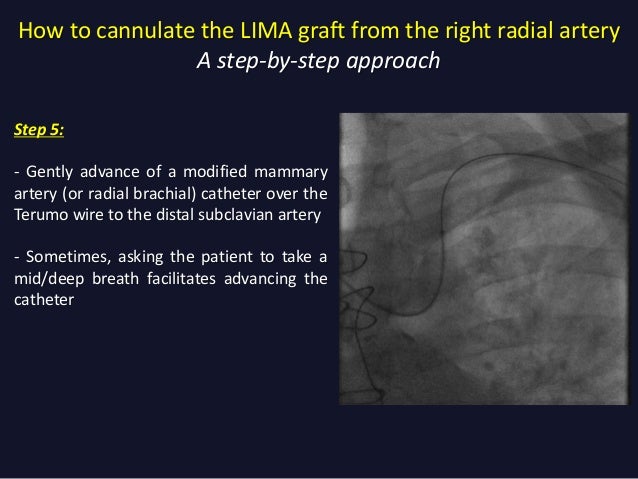 How to cannulate the LIMA graft from the right radial artery
A step-by-step approach

Step 5:

- Gently advance of a modified mammary artery (or radial brachial) catheter over the Terumo wire to the distal subclavian artery

- Sometimes, asking the patient to take a mid/deep breath facilitates advancing the catheter